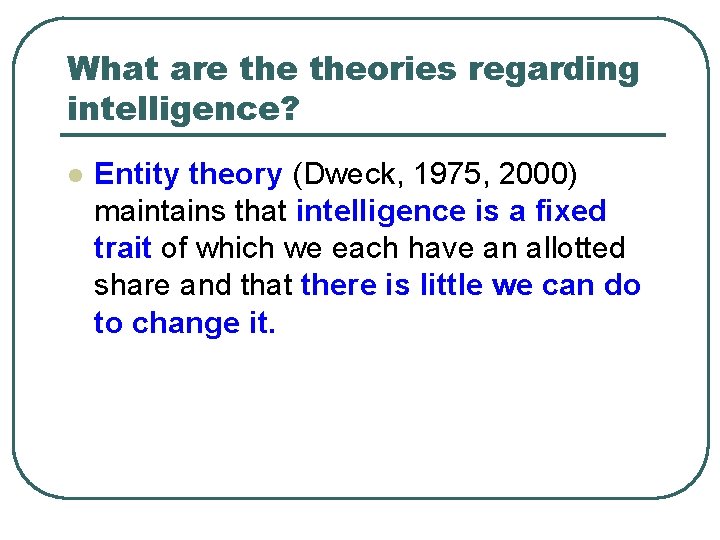 What are the theories regarding intelligence?

Entity theory (Dweck, 1975, 2000) maintains that intelligence is a fixed trait of which we each have an allotted share and that there is little we can do to change it.